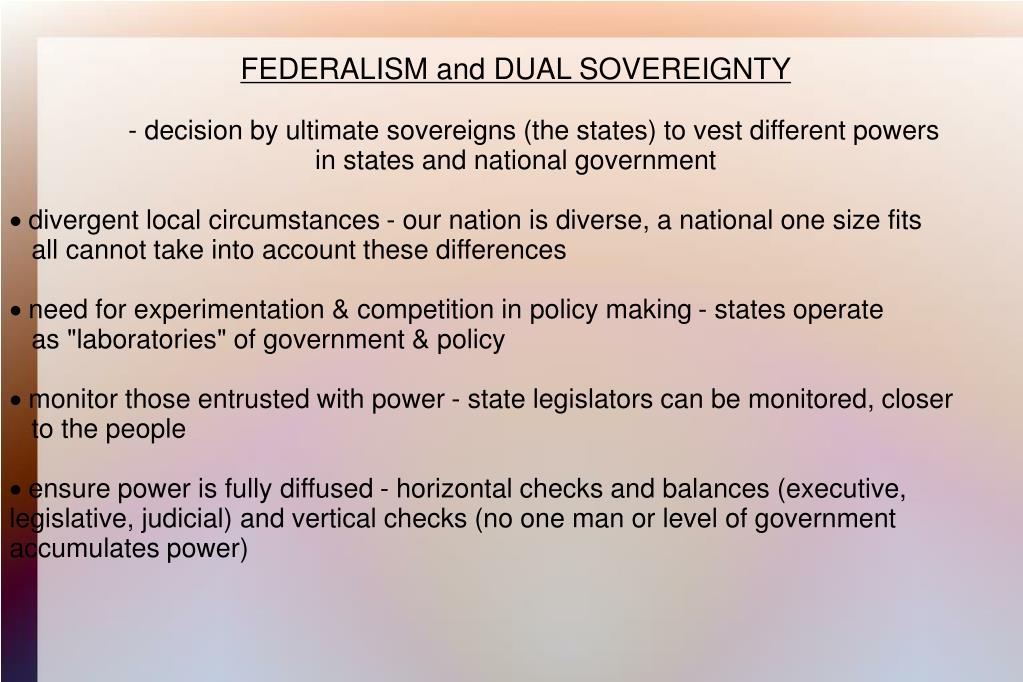 FEDERALISM and DUAL SOVEREIGNTY

- decision by ultimate sovereigns (the states) to vest different powers in states and national government

• divergent local circumstances - our nation is diverse, a national one size fits all cannot take into account these differences

• need for experimentation & competition in policy making - states operate as "laboratories" of government & policy

• monitor those entrusted with power - state legislators can be monitored, closer to the people

• ensure power is fully diffused - horizontal checks and balances (executive, legislative, judicial) and vertical checks (no one man or level of government accumulates power)